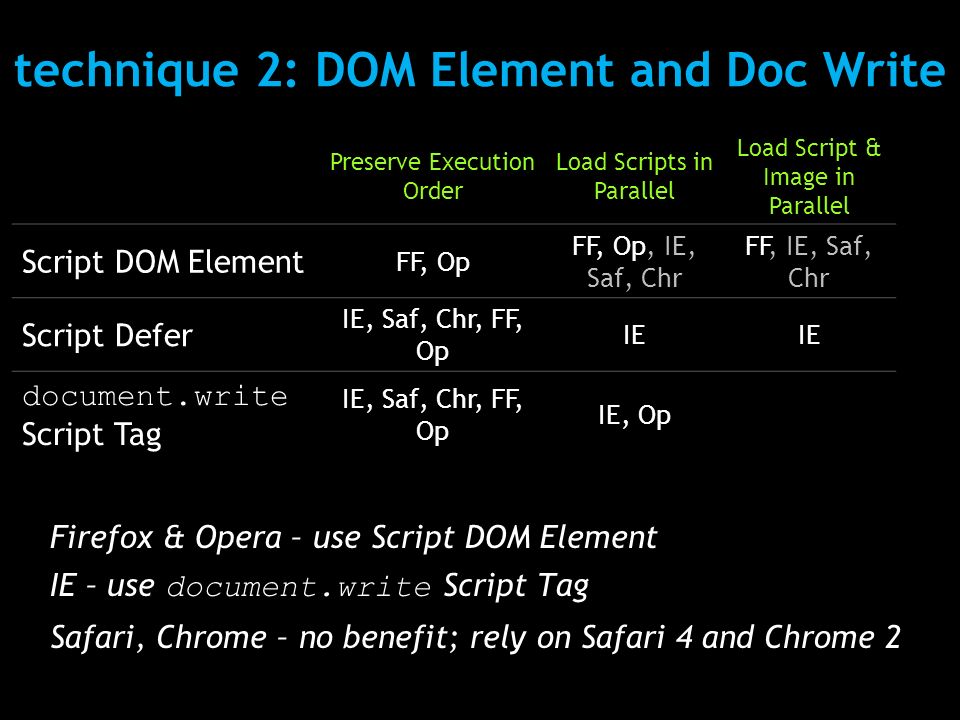 technique 2: DOM Element and Doc Write

| | Preserve Execution Order | Load Scripts in Parallel | Load Script & Image in Parallel |
|---|---|---|---|
| Script DOM Element | FF, Op | FF, Op, IE, Saf, Chr | FF, IE, Saf, Chr |
| Script Defer | IE, Saf, Chr, FF, Op | IE | IE |
| document.write Script Tag | IE, Saf, Chr, FF, Op | IE, Op | |

Firefox & Opera – use Script DOM Element

IE – use document.write Script Tag

Safari, Chrome – no benefit; rely on Safari 4 and Chrome 2